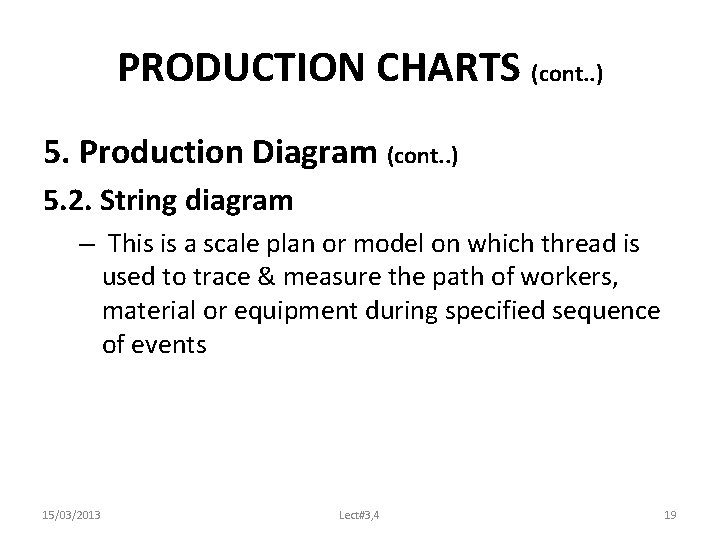 PRODUCTION CHARTS (cont..)

5. Production Diagram (cont..)

5.2. String diagram

– This is a scale plan or model on which thread is used to trace & measure the path of workers, material or equipment during specified sequence of events

15/03/2013

Lect#3,4

19